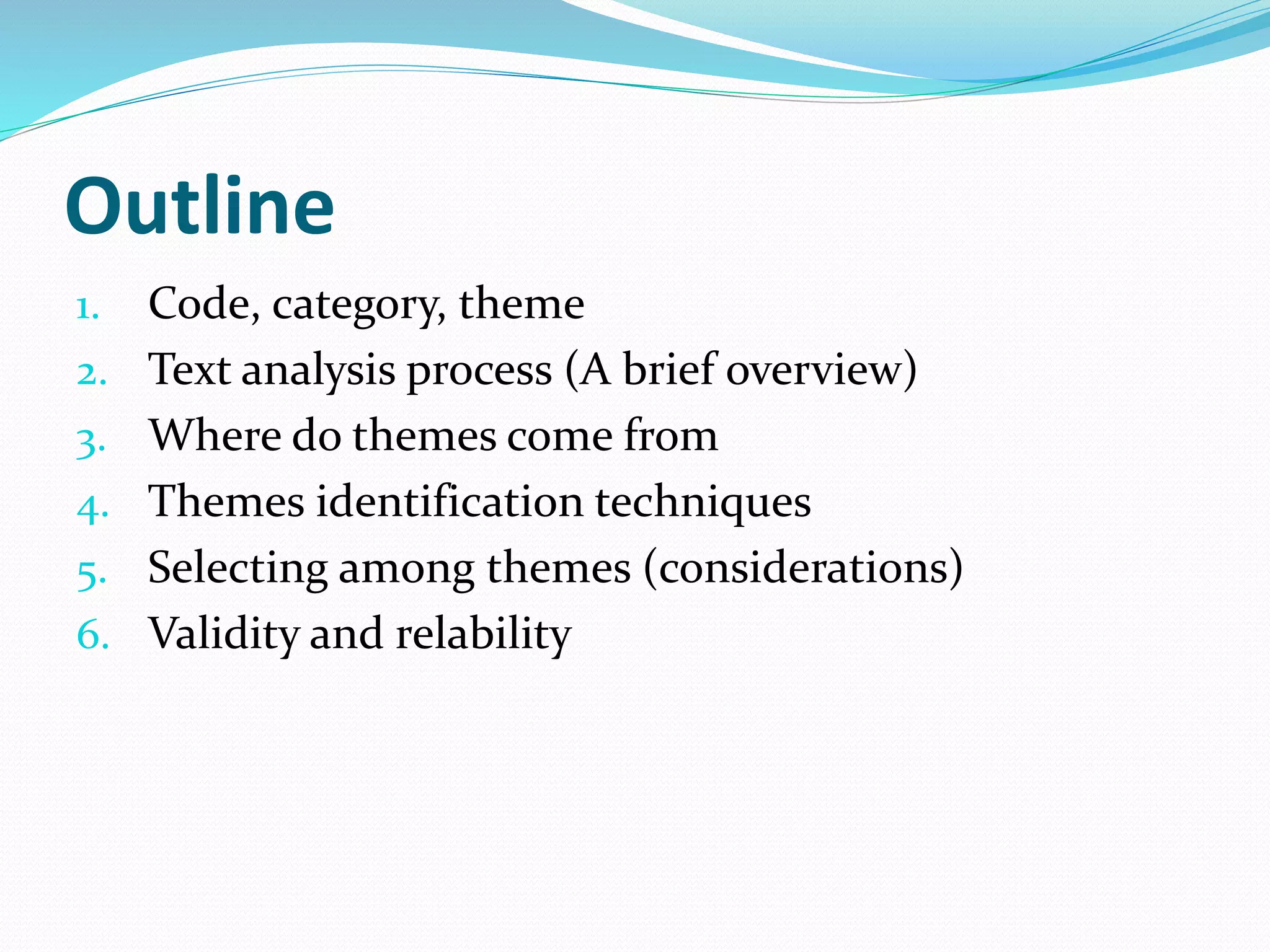 Outline

1. Code, category, theme
2. Text analysis process (A brief overview)
3. Where do themes come from
4. Themes identification techniques
5. Selecting among themes (considerations)
6. Validity and relability